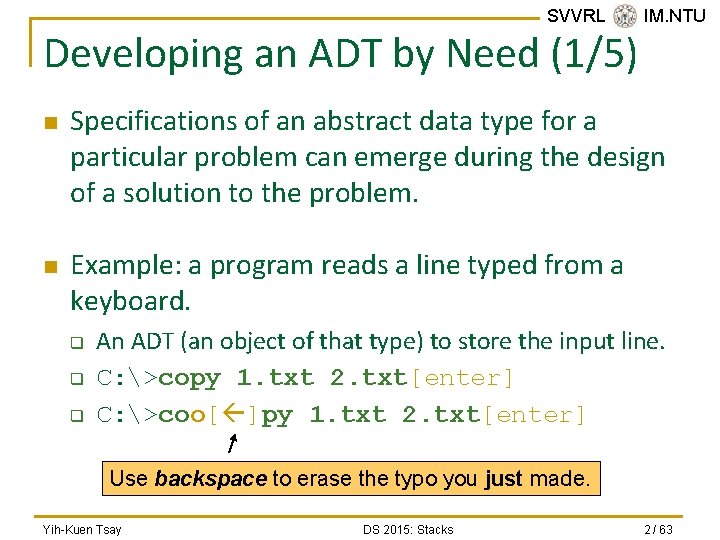 SVVRL IM.NTU

Developing an ADT by Need (1/5)

Specifications of an abstract data type for a particular problem can emerge during the design of a solution to the problem.

Example: a program reads a line typed from a keyboard.

An ADT (an object of that type) to store the input line.

C:\>copy 1.txt 2.txt[enter]

C:\>coo[←]py 1.txt 2.txt[enter]

Use backspace to erase the typo you just made.

Yih-Kuen Tsay DS 2015: Stacks 2 / 63